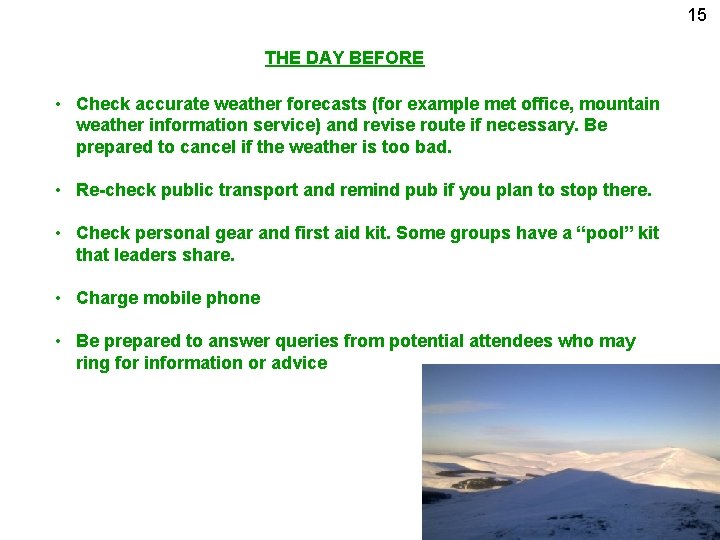 15

THE DAY BEFORE

• Check accurate weather forecasts (for example met office, mountain weather information service) and revise route if necessary. Be prepared to cancel if the weather is too bad.

• Re-check public transport and remind pub if you plan to stop there.

• Check personal gear and first aid kit. Some groups have a “pool” kit that leaders share.

• Charge mobile phone

• Be prepared to answer queries from potential attendees who may ring for information or advice